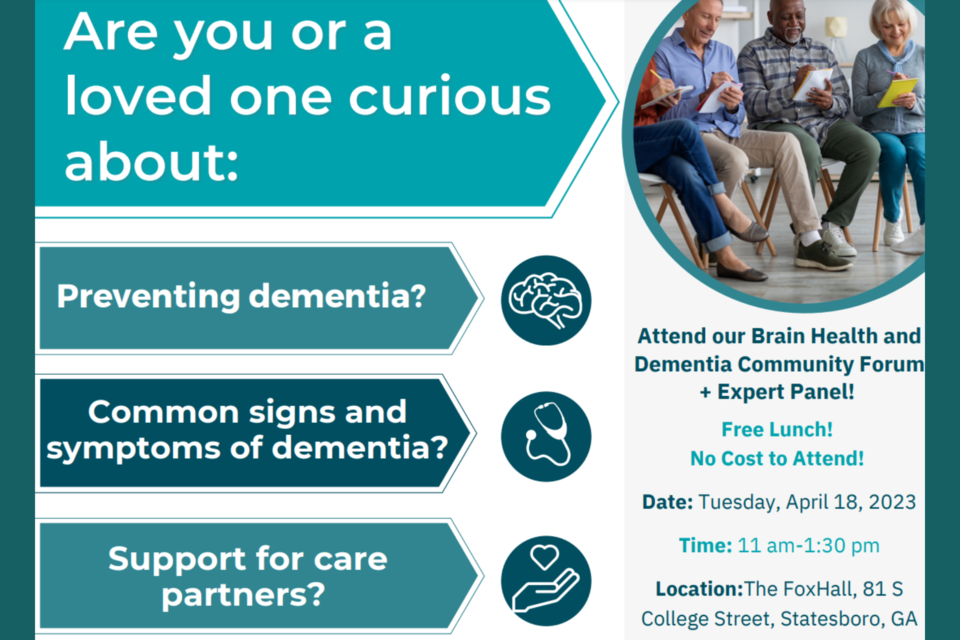 Are you or a loved one curious about:

Preventing dementia?

Common signs and symptoms of dementia?

Support for care partners?

Attend our Brain Health and Dementia Community Forum + Expert Panel!

Free Lunch!
No Cost to Attend!

Date: Tuesday, April 18, 2023

Time: 11 am-1:30 pm

Location:The FoxHall, 81 S College Street, Statesboro, GA